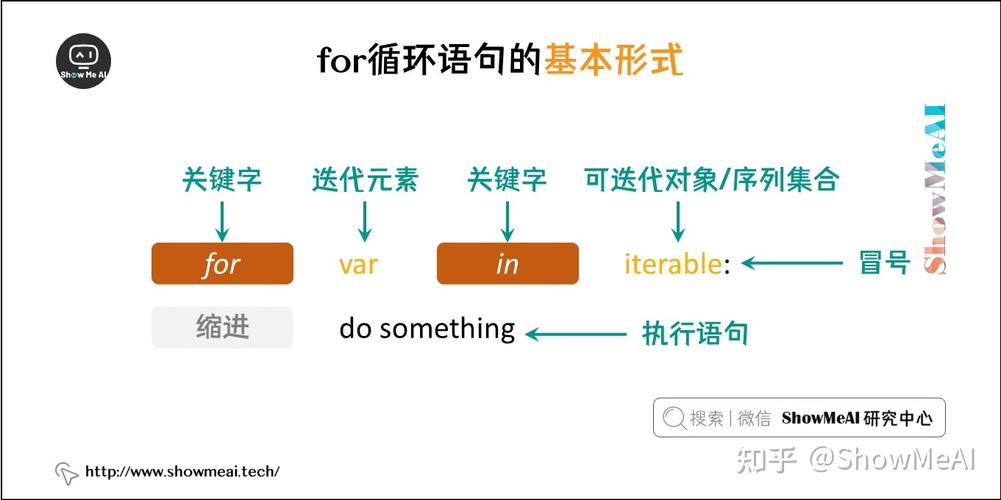 Show Me AI

for循环语句的基本形式

ShowMeAI

关键字 迭代元素 关键字 可迭代对象/序列集合

for var in iterable: 冒号

缩进 do something 执行语句

搜索 | 微信 ShowMeAI 研究中心

http://www.showmeai.tech/

知乎 @ShowMeAI